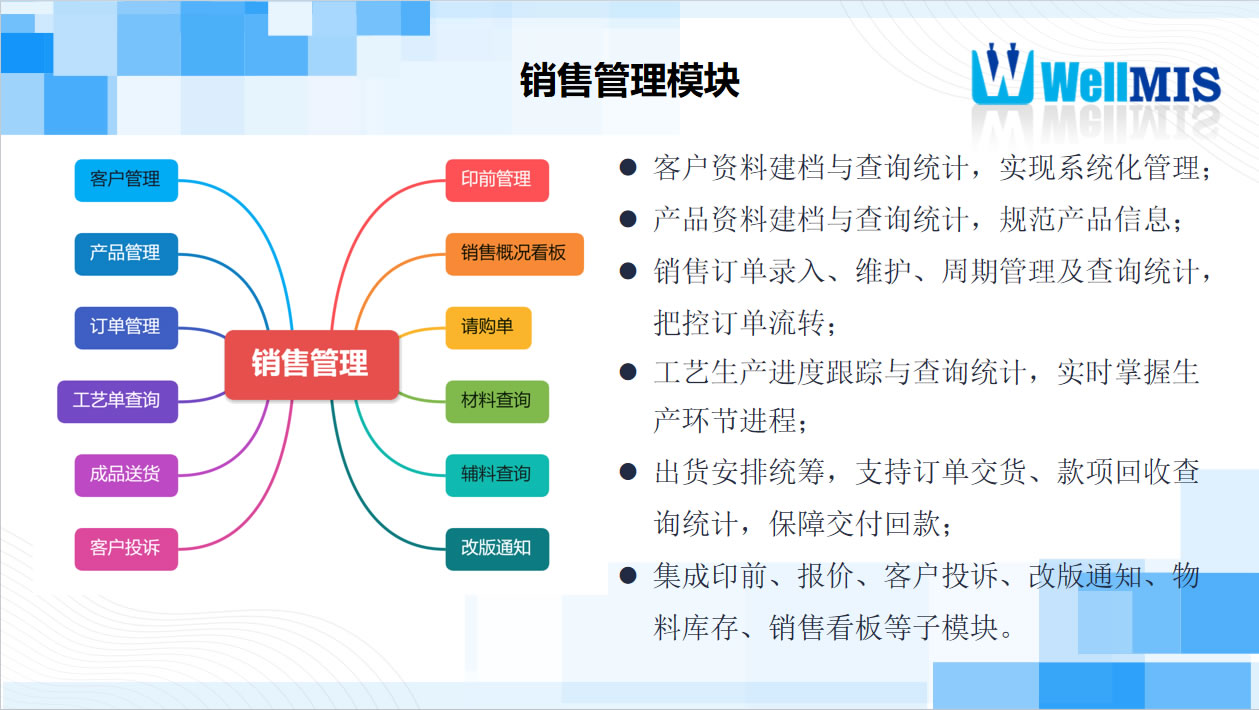 销售管理模块

WellMIS

客户管理
产品管理
订单管理
工艺单查询
成品送货
客户投诉

销售管理

印前管理
销售概况看板
请购单
材料查询
辅料查询
改版通知

● 客户资料建档与查询统计，实现系统化管理；
● 产品资料建档与查询统计，规范产品信息；
● 销售订单录入、维护、周期管理及查询统计，把控订单流转；
● 工艺生产进度跟踪与查询统计，实时掌握生产环节进程；
● 出货安排统筹，支持订单交货、款项回收查询统计，保障交付回款；
● 集成印前、报价、客户投诉、改版通知、物料库存、销售看板等子模块。